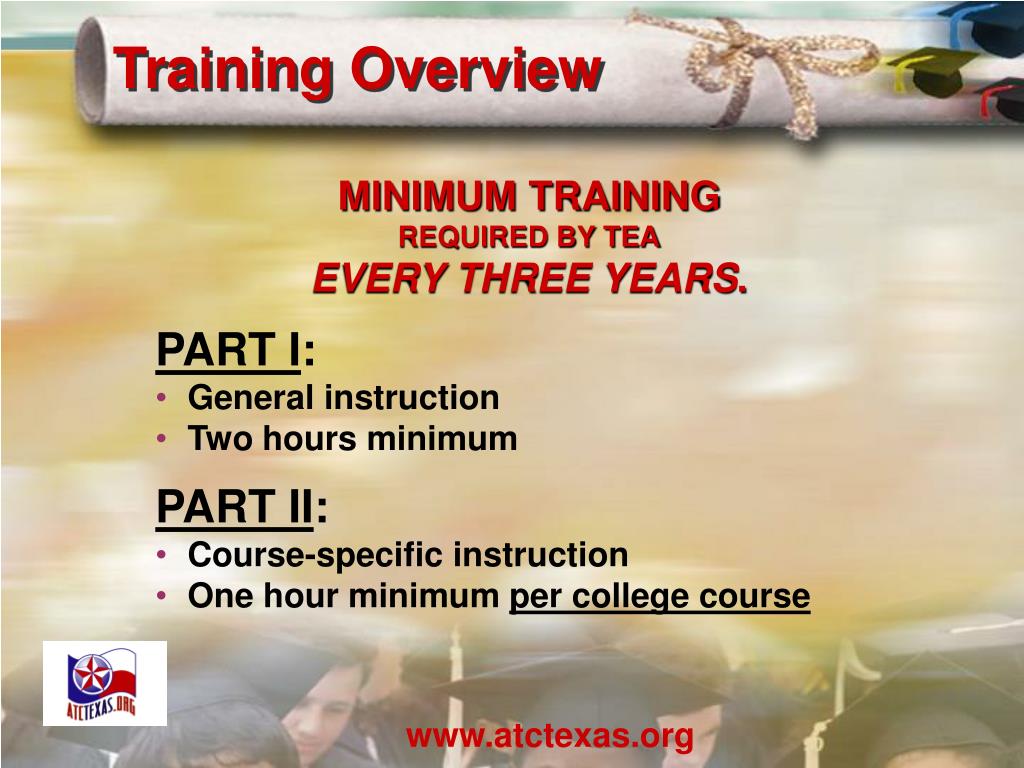 Training Overview

MINIMUM TRAINING
REQUIRED BY TEA
EVERY THREE YEARS.

PART I:
• General instruction
• Two hours minimum

PART II:
• Course-specific instruction
• One hour minimum per college course

ATCTEXAS.ORG

www.atctexas.org